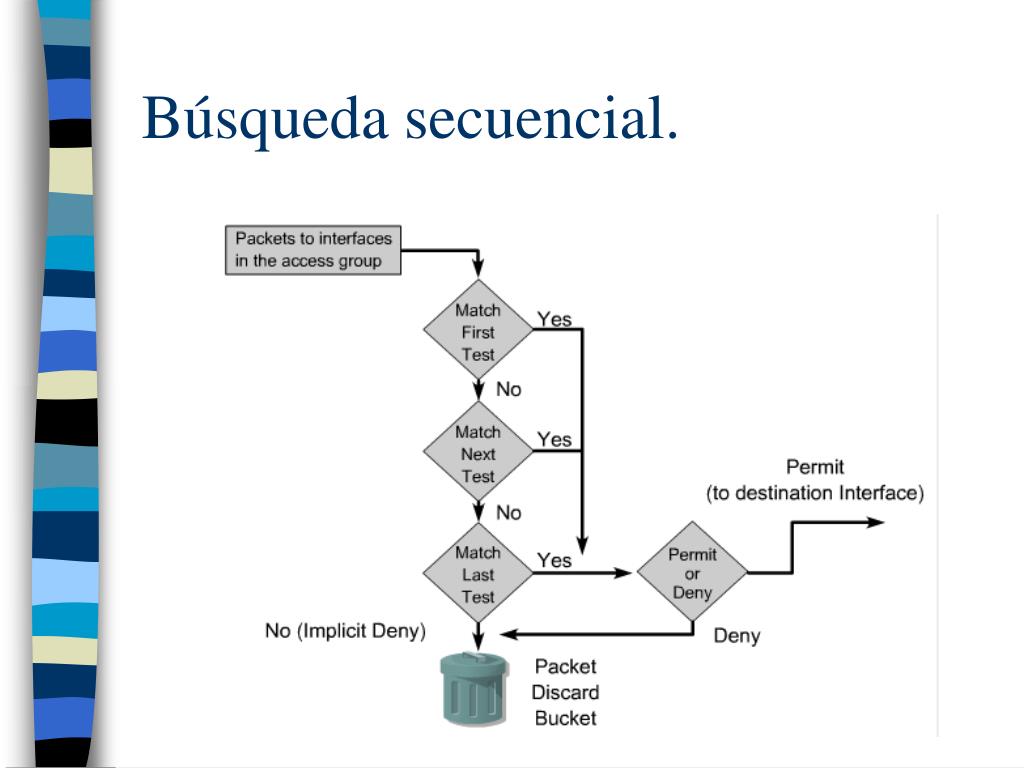 Búsqueda secuencial.

Packets to interfaces in the access group

Match First Test

Yes

No

Match Next Test

Yes

No

Match Last Test

Yes

Permit or Deny

Permit (to destination Interface)

No (Implicit Deny)

Deny

Packet Discard Bucket